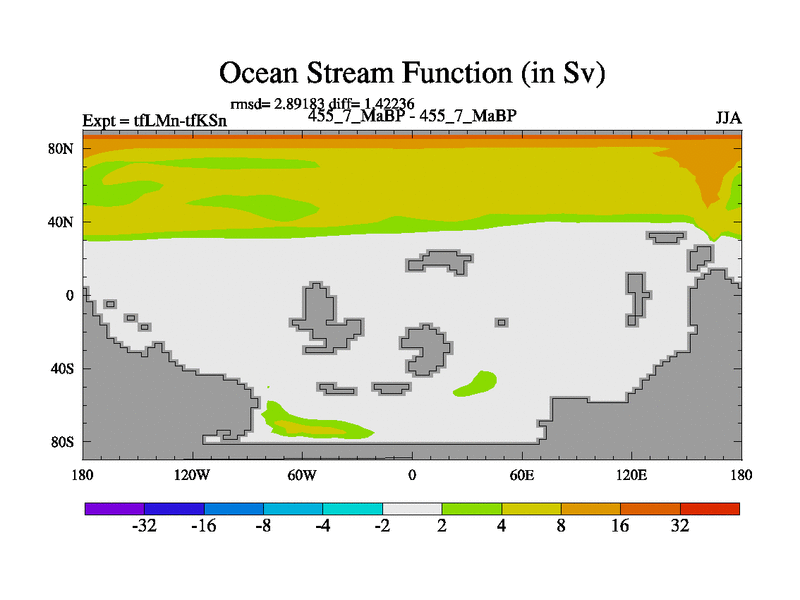 Ocean Stream Function (in Sv)

rmsd= 2.89183 diff= 1.42236

Expt = tfLMn-tfKSn

455_7_MaBP - 455_7_MaBP

JJA

80N
40N
0
40S
80S

180
120W
60W
0
60E
120E
180

-32
-16
-8
-4
-2
2
4
8
16
32